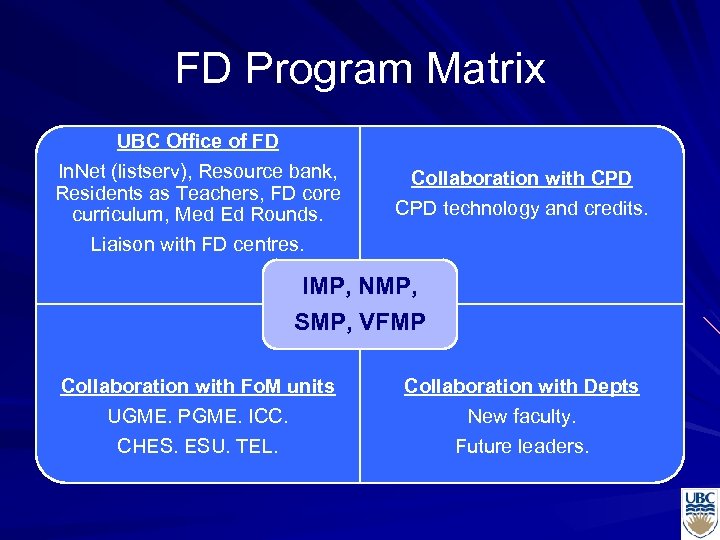 FD Program Matrix

UBC Office of FD

InNet (listserv), Resource bank, Residents as Teachers, FD core curriculum, Med Ed Rounds.

Liaison with FD centres.

Collaboration with CPD

CPD technology and credits.

IMP, NMP, SMP, VFMP

Collaboration with FoM units

UGME. PGME. ICC.

CHES. ESU. TEL.

Collaboration with Depts

New faculty.

Future leaders.

UBC